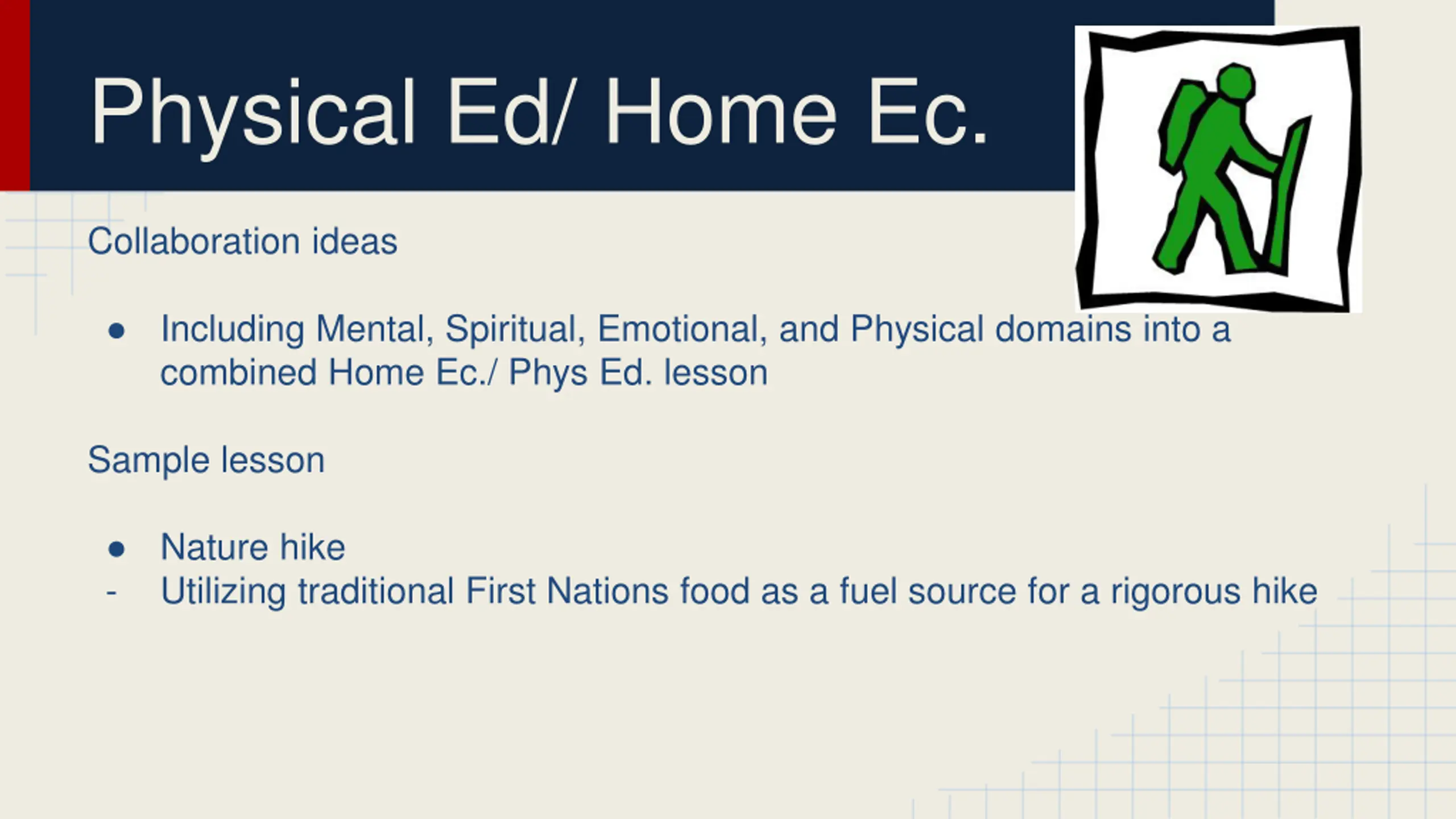 Physical Ed/ Home Ec.

Collaboration ideas

● Including Mental, Spiritual, Emotional, and Physical domains into a combined Home Ec./ Phys Ed. lesson

Sample lesson

● Nature hike
- Utilizing traditional First Nations food as a fuel source for a rigorous hike